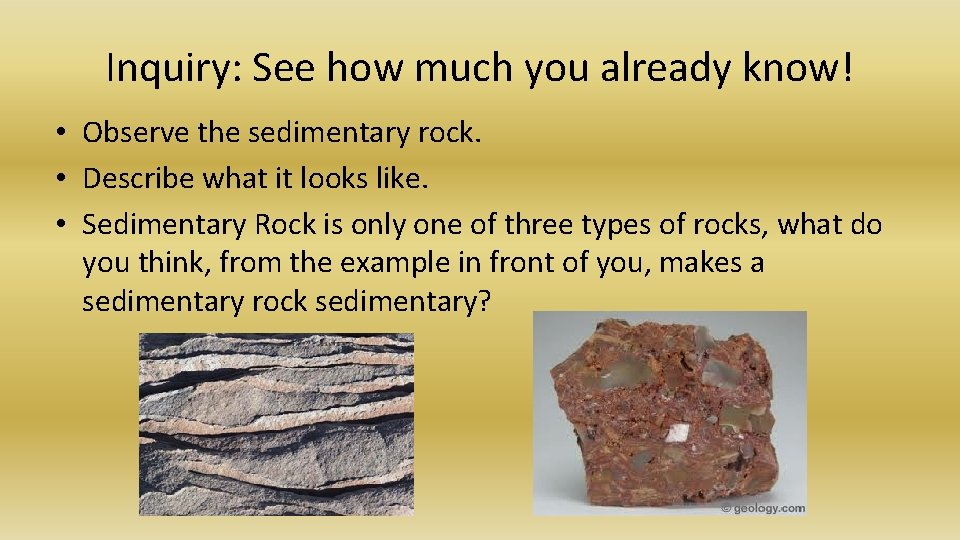 Inquiry: See how much you already know!

• Observe the sedimentary rock.
• Describe what it looks like.
• Sedimentary Rock is only one of three types of rocks, what do you think, from the example in front of you, makes a sedimentary rock sedimentary?

© geology.com